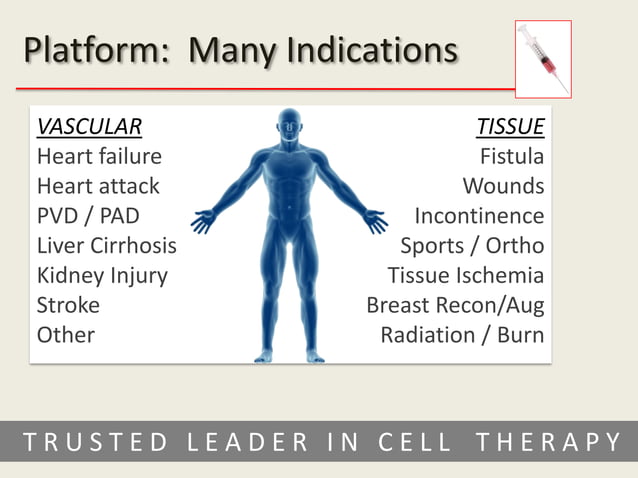 Platform: Many Indications

VASCULAR
Heart failure
Heart attack
PVD / PAD
Liver Cirrhosis
Kidney Injury
Stroke
Other

TISSUE
Fistula
Wounds
Incontinence
Sports / Ortho
Tissue Ischemia
Breast Recon/Aug
Radiation / Burn

TRUSTED LEADER IN CELL THERAPY